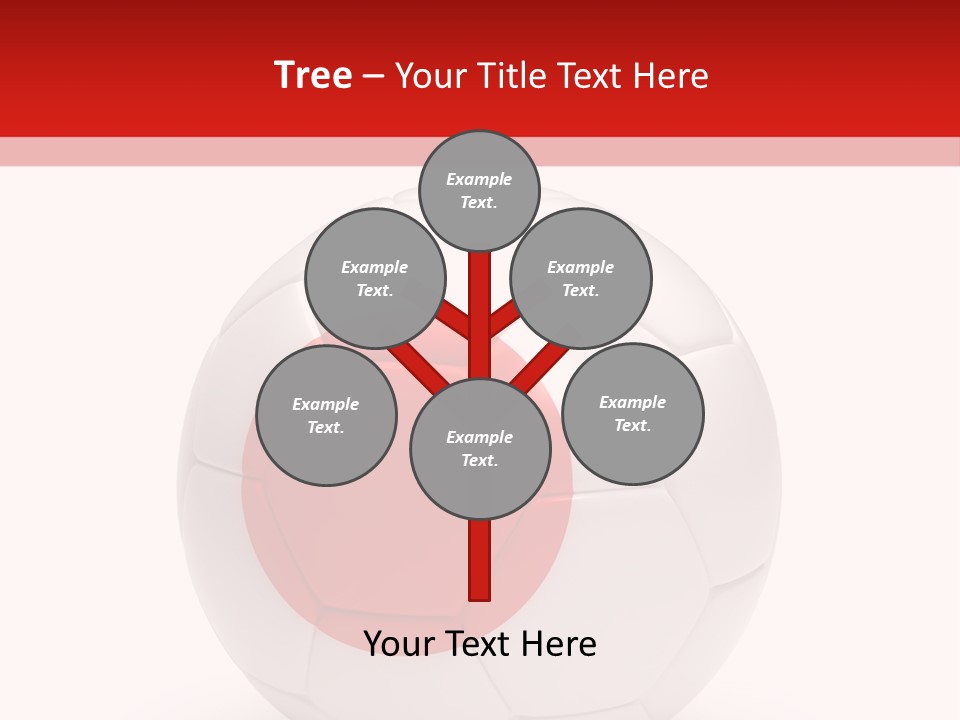 Tree – Your Title Text Here

Example Text.

Example Text.

Example Text.

Example Text.

Example Text.

Example Text.

Your Text Here